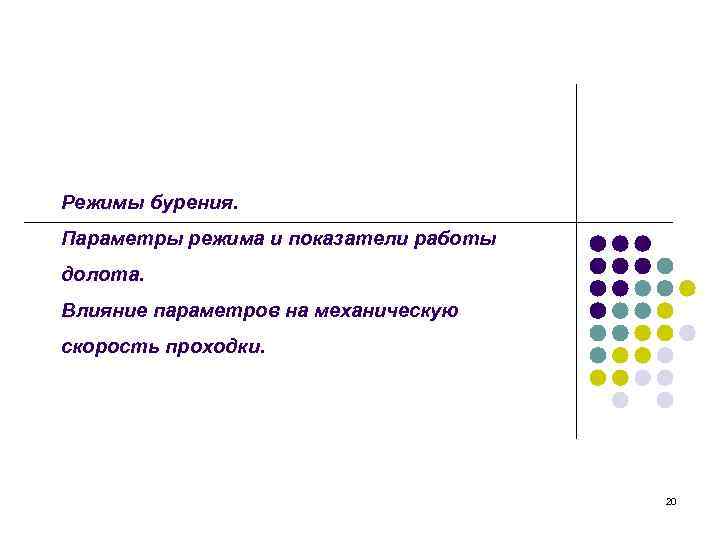 Режимы бурения.

Параметры режима и показатели работы долота.

Влияние параметров на механическую скорость проходки.

20